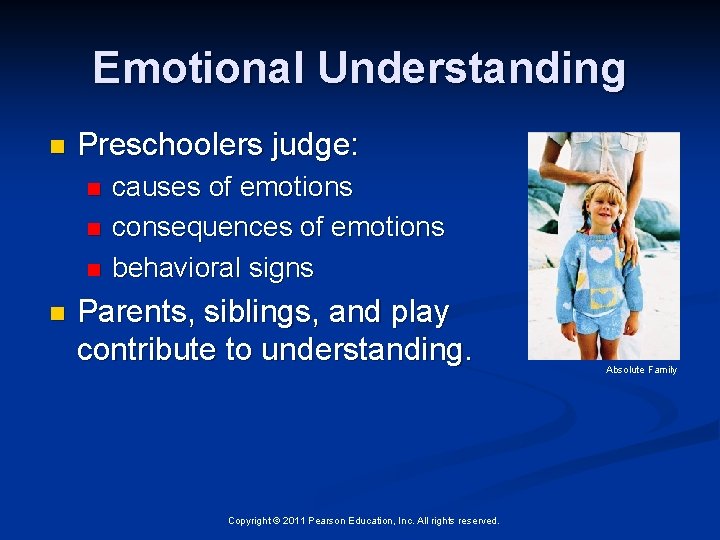 Emotional Understanding

- Preschoolers judge:
  - causes of emotions
  - consequences of emotions
  - behavioral signs
- Parents, siblings, and play contribute to understanding.

Absolute Family

Copyright © 2011 Pearson Education, Inc. All rights reserved.